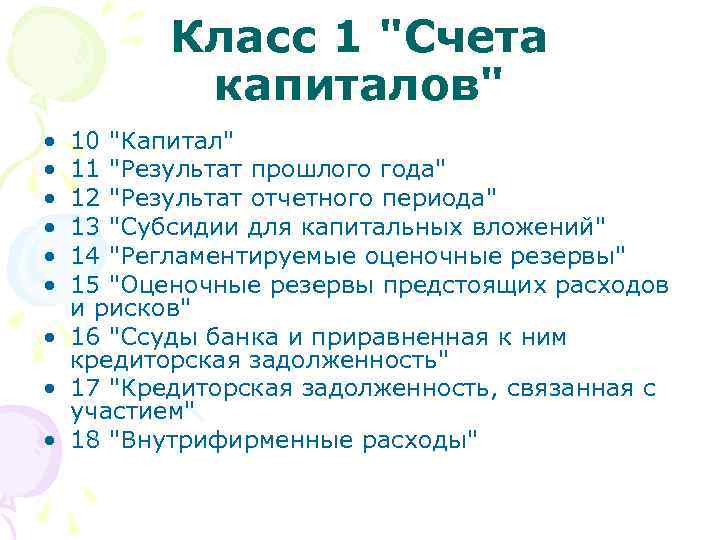 Класс 1 "Счета капиталов"

• 10 "Капитал"
• 11 "Результат прошлого года"
• 12 "Результат отчетного периода"
• 13 "Субсидии для капитальных вложений"
• 14 "Регламентируемые оценочные резервы"
• 15 "Оценочные резервы предстоящих расходов и рисков"
• 16 "Ссуды банка и приравненная к ним кредиторская задолженность"
• 17 "Кредиторская задолженность, связанная с участием"
• 18 "Внутрифирменные расходы"